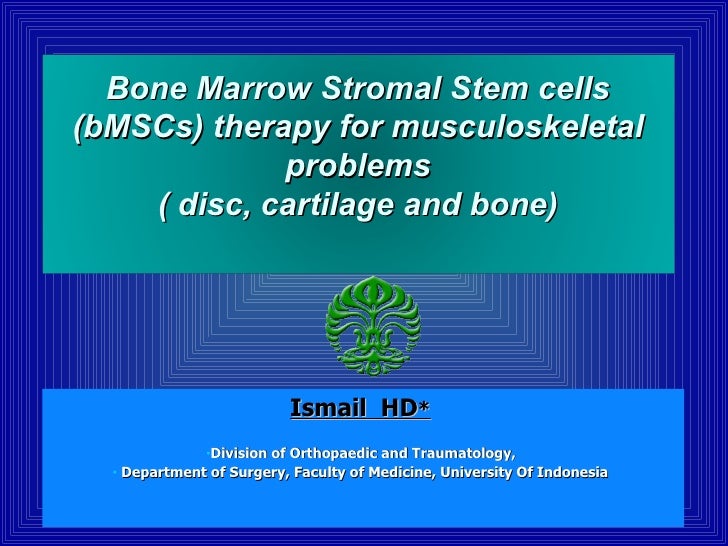 Bone Marrow Stromal Stem cells (bMSCs) therapy for musculoskeletal problems
( disc, cartilage and bone)

Ismail HD*

*Division of Orthopaedic and Traumatology,
* Department of Surgery, Faculty of Medicine, University Of Indonesia